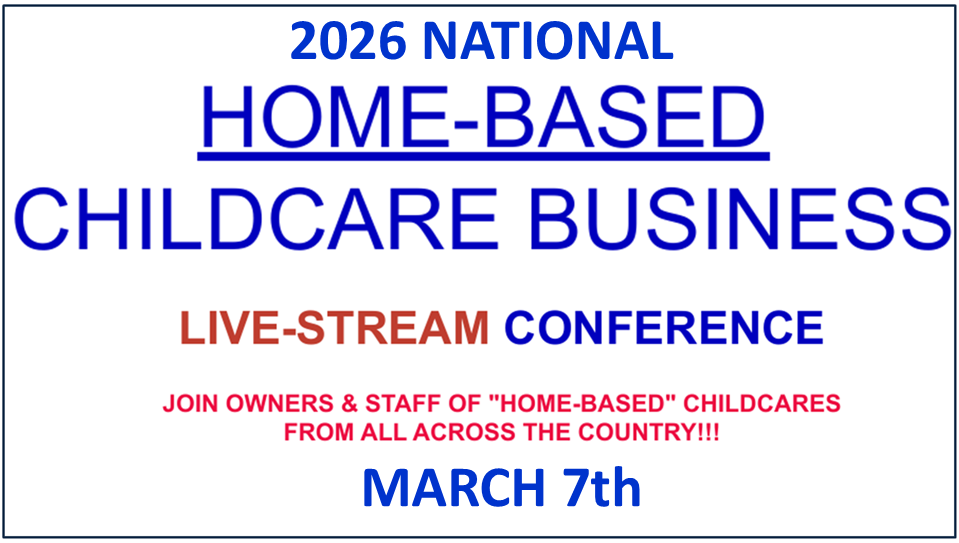 2026 NATIONAL

HOME-BASED

CHILDCARE BUSINESS

LIVE-STREAM CONFERENCE

JOIN OWNERS & STAFF OF "HOME-BASED" CHILDCARES FROM ALL ACROSS THE COUNTRY!!!

MARCH 7th